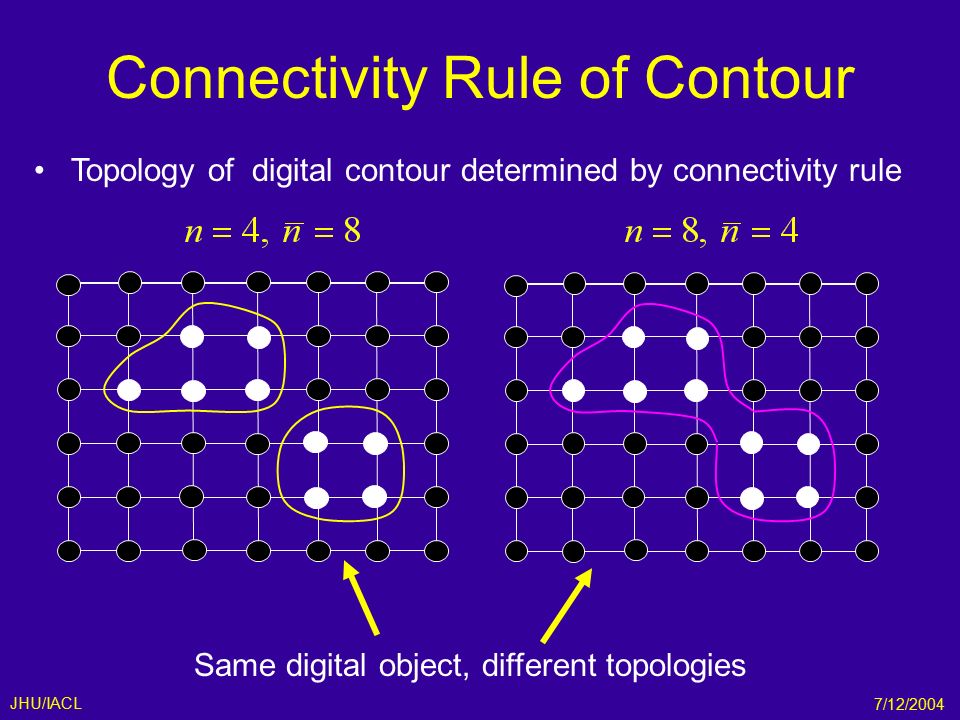 Connectivity Rule of Contour

• Topology of digital contour determined by connectivity rule

$n = 4, \bar{n} = 8$

$n = 8, \bar{n} = 4$

Same digital object, different topologies

JHU/IACL

7/12/2004